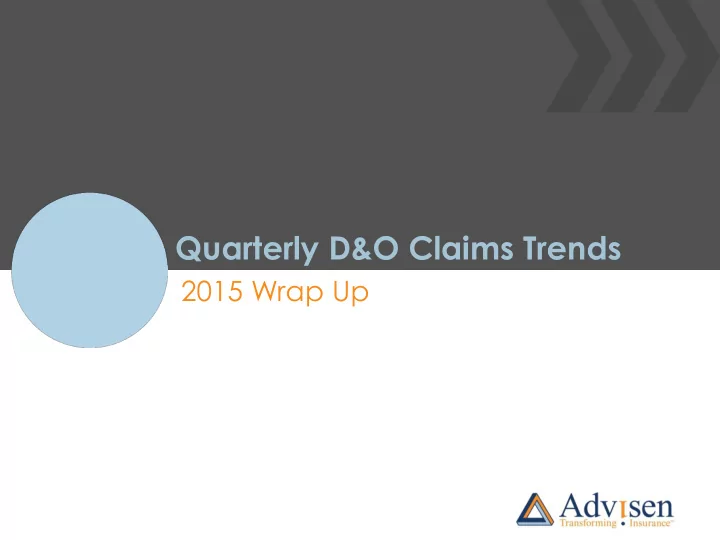 Quarterly D&O Claims Trends

2015 Wrap Up

Advisen
Transforming • Insurance™